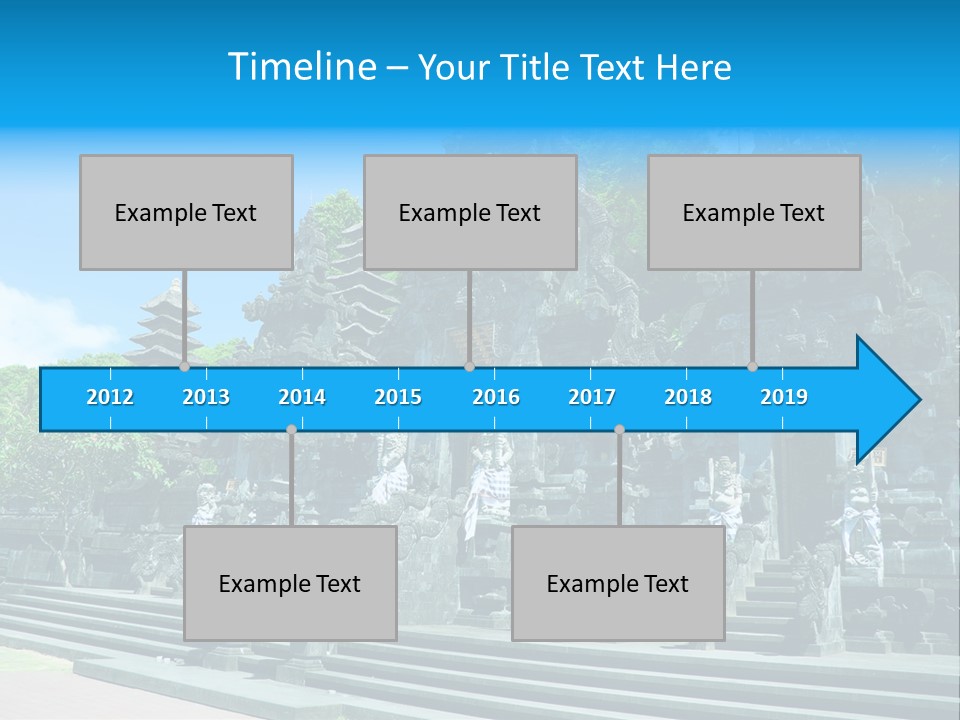 Timeline – Your Title Text Here

Example Text

Example Text

Example Text

2012 2013 2014 2015 2016 2017 2018 2019

Example Text

Example Text